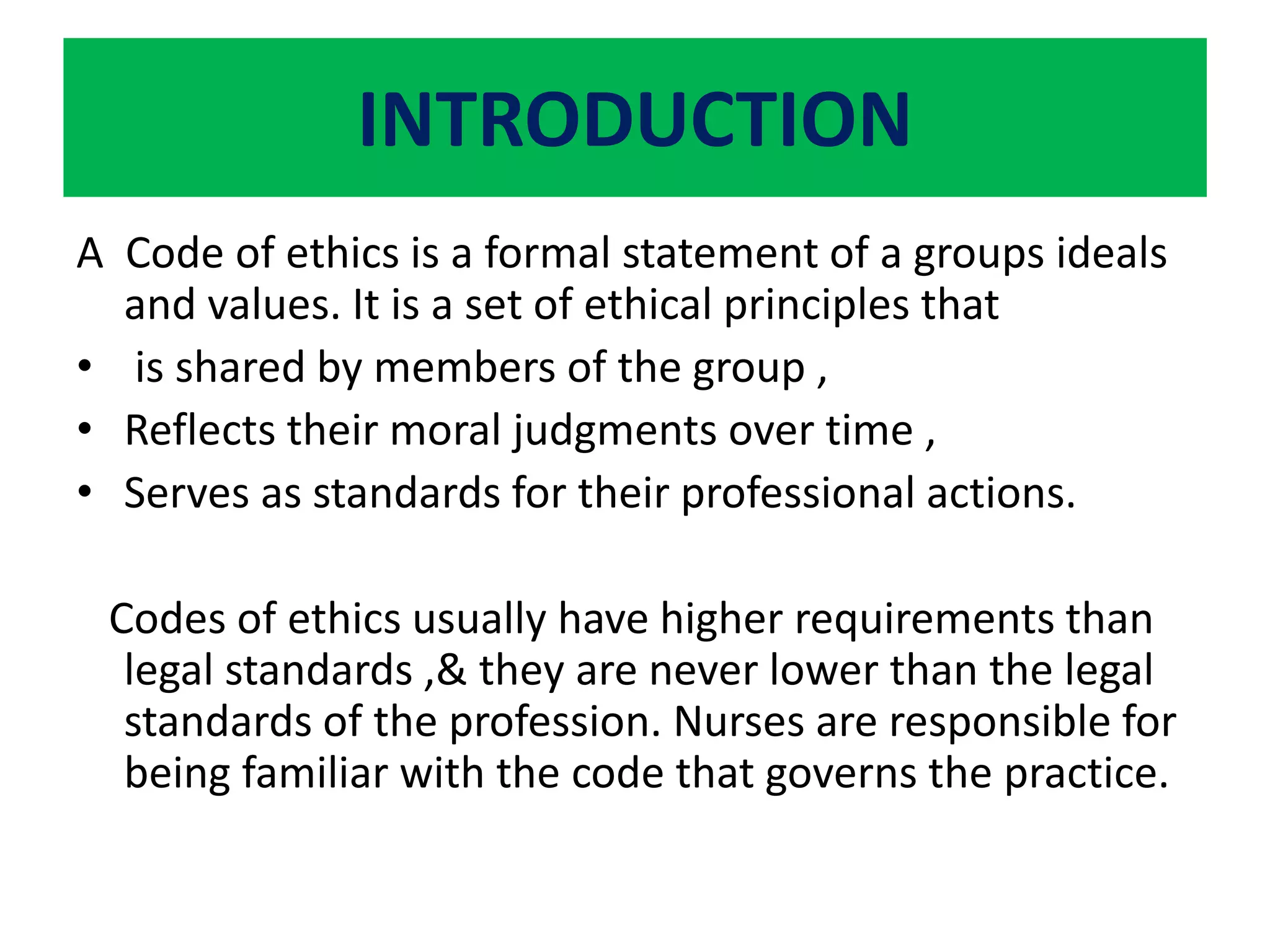 INTRODUCTION

A Code of ethics is a formal statement of a groups ideals and values. It is a set of ethical principles that

• is shared by members of the group ,
• Reflects their moral judgments over time ,
• Serves as standards for their professional actions.

Codes of ethics usually have higher requirements than legal standards ,& they are never lower than the legal standards of the profession. Nurses are responsible for being familiar with the code that governs the practice.